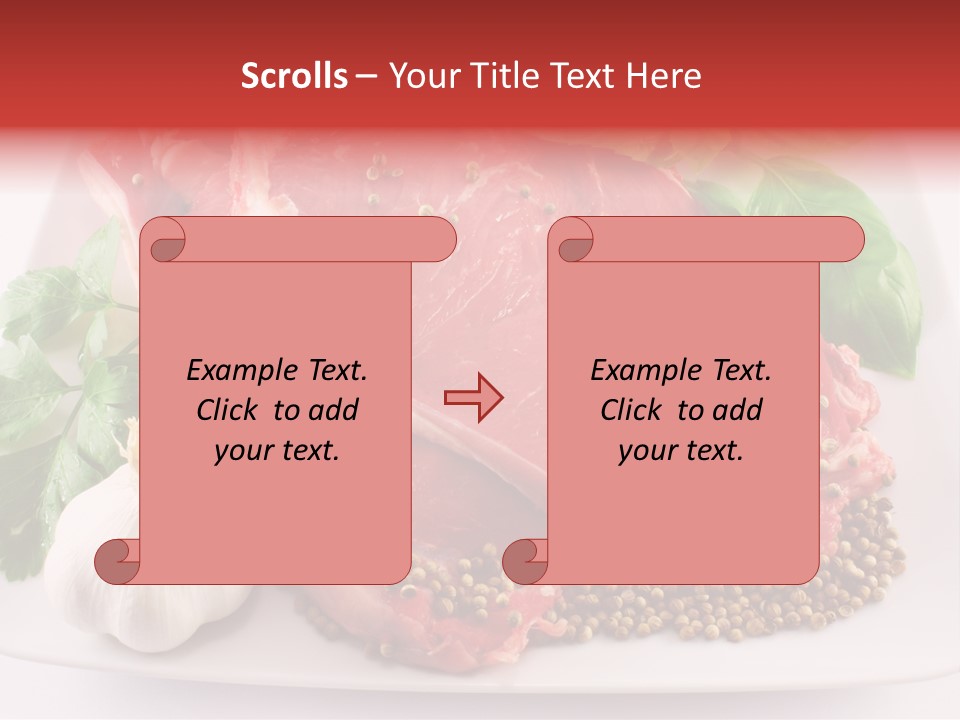 Scrolls – Your Title Text Here

Example Text. Click to add your text.

Example Text. Click to add your text.